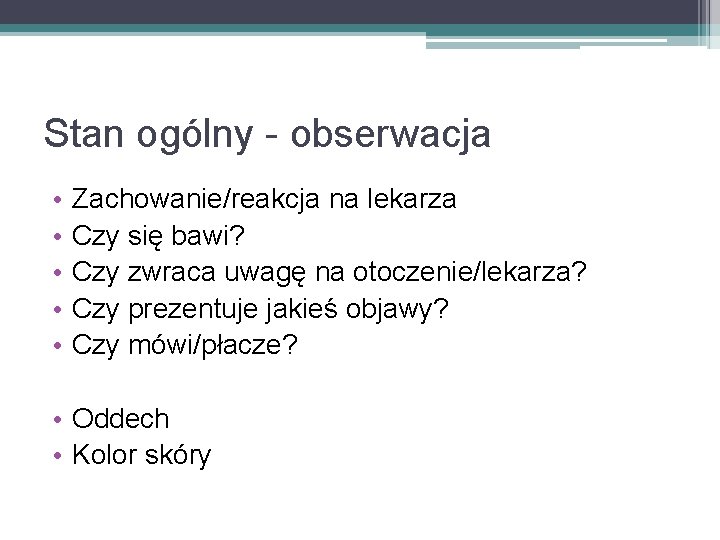 Stan ogólny - obserwacja

• Zachowanie/reakcja na lekarza
• Czy się bawi?
• Czy zwraca uwagę na otoczenie/lekarza?
• Czy prezentuje jakieś objawy?
• Czy mówi/płacze?

• Oddech
• Kolor skóry